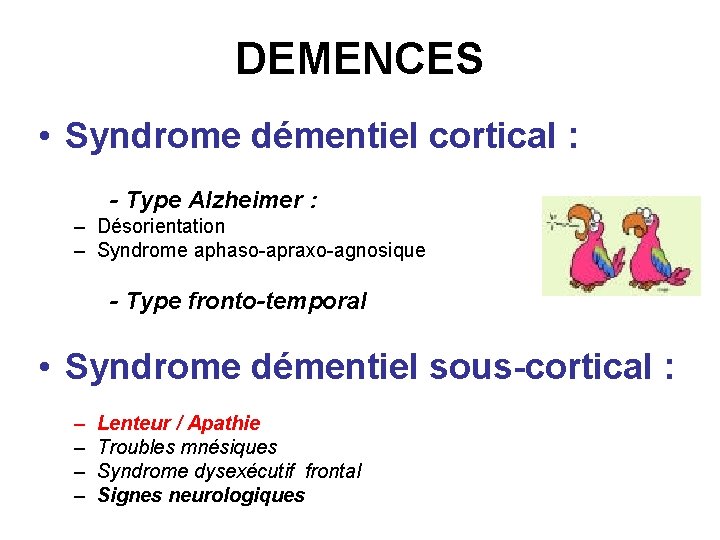 DEMENCES

• Syndrome démentiel cortical :

- Type Alzheimer :
– Désorientation
– Syndrome aphaso-apraxo-agnosique

- Type fronto-temporal

• Syndrome démentiel sous-cortical :

– Lenteur / Apathie
– Troubles mnésiques
– Syndrome dysexécutif frontal
– Signes neurologiques